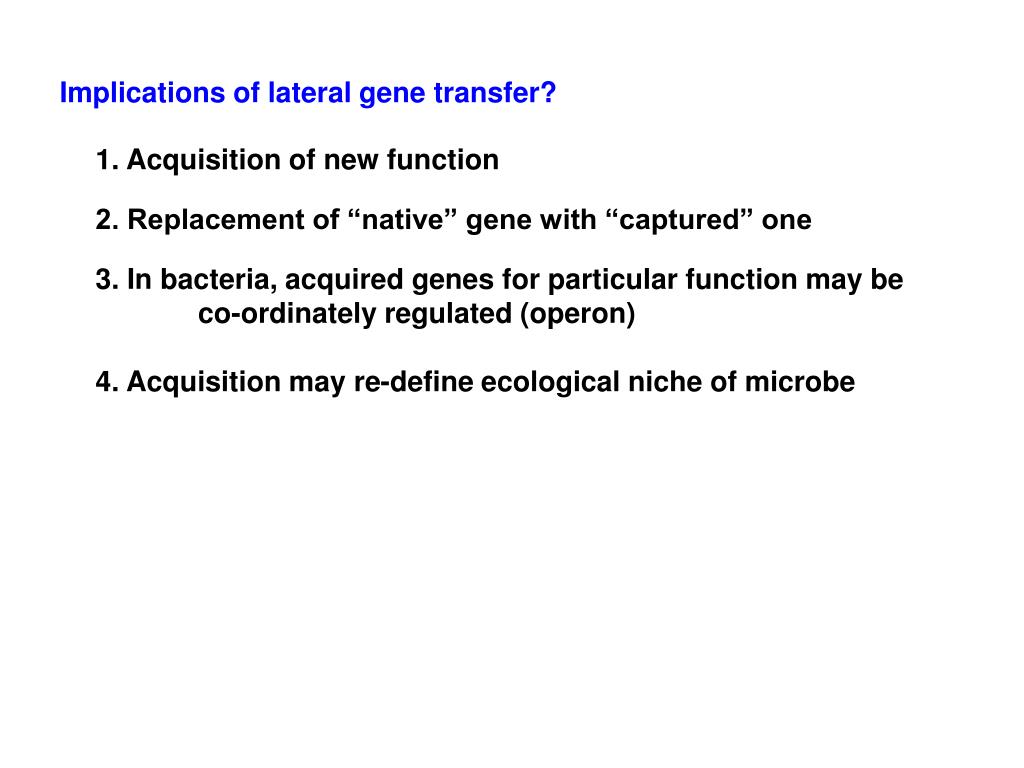 Implications of lateral gene transfer?

1. Acquisition of new function

2. Replacement of “native” gene with “captured” one

3. In bacteria, acquired genes for particular function may be co-ordinately regulated (operon)

4. Acquisition may re-define ecological niche of microbe